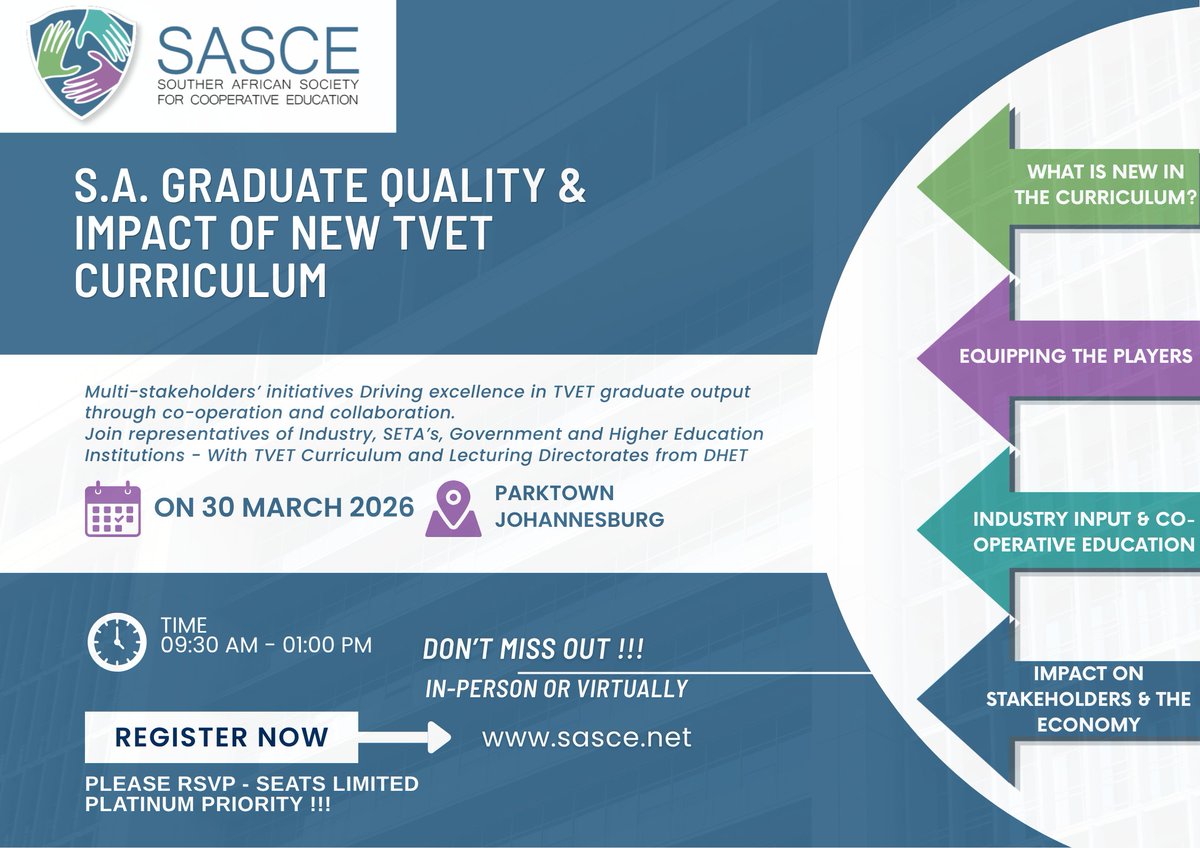 SASCE
SOUTHER AFRICAN SOCIETY FOR COOPERATIVE EDUCATION

S.A. GRADUATE QUALITY & IMPACT OF NEW TVET CURRICULUM

Multi-stakeholders' initiatives Driving excellence in TVET graduate output through co-operation and collaboration.
Join representatives of Industry, SETA's, Government and Higher Education Institutions - With TVET Curriculum and Lecturing Directorates from DHET

ON 30 MARCH 2026

PARKTOWN JOHANNESBURG

TIME
09:30 AM - 01:00 PM

DON'T MISS OUT !!!
IN-PERSON OR VIRTUALLY

REGISTER NOW

www.sasce.net

PLEASE RSVP - SEATS LIMITED
PLATINUM PRIORITY !!!

WHAT IS NEW IN THE CURRICULUM?

EQUIPPING THE PLAYERS

INDUSTRY INPUT & CO-OPERATIVE EDUCATION

IMPACT ON STAKEHOLDERS & THE ECONOMY